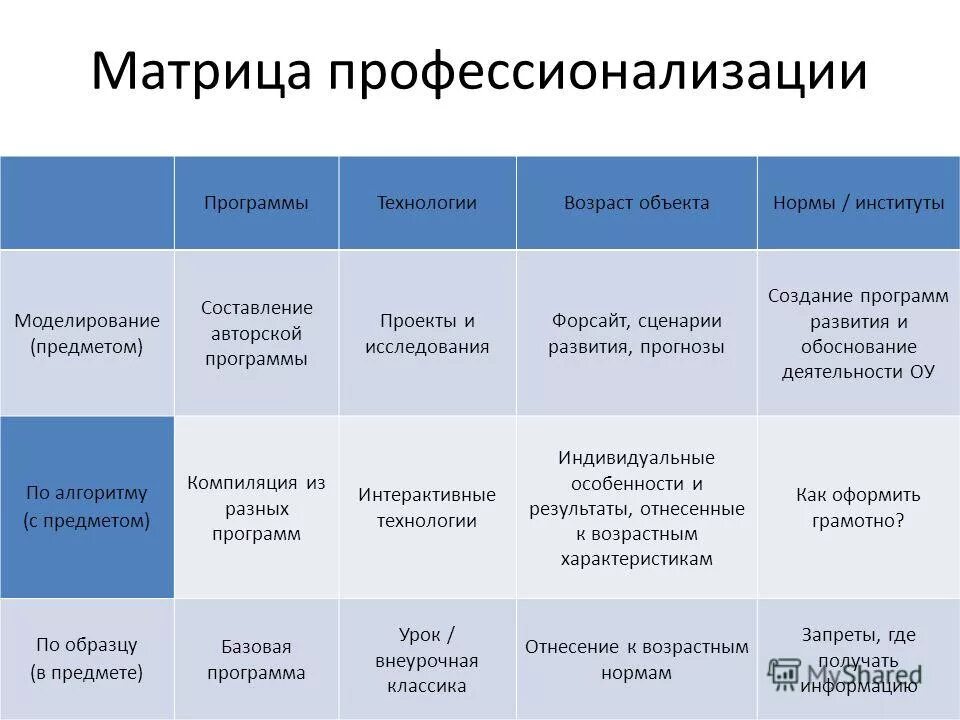 Матрица профессионализации

| | Программы | Технологии | Возраст объекта | Нормы / институты |
|---|---|---|---|---|
| Моделирование (предметом) | Составление авторской программы | Проекты и исследования | Форсайт, сценарии развития, прогнозы | Создание программ развития и обоснование деятельности ОУ |
| По алгоритму (с предметом) | Компиляция из разных программ | Интерактивные технологии | Индивидуальные особенности и результаты, отнесенные к возрастным характеристикам | Как оформить грамотно? |
| По образцу (в предмете) | Базовая программа | Урок / внеурочная классика | Отнесение к возрастным нормам | Запреты, где получать информацию |

MyShared